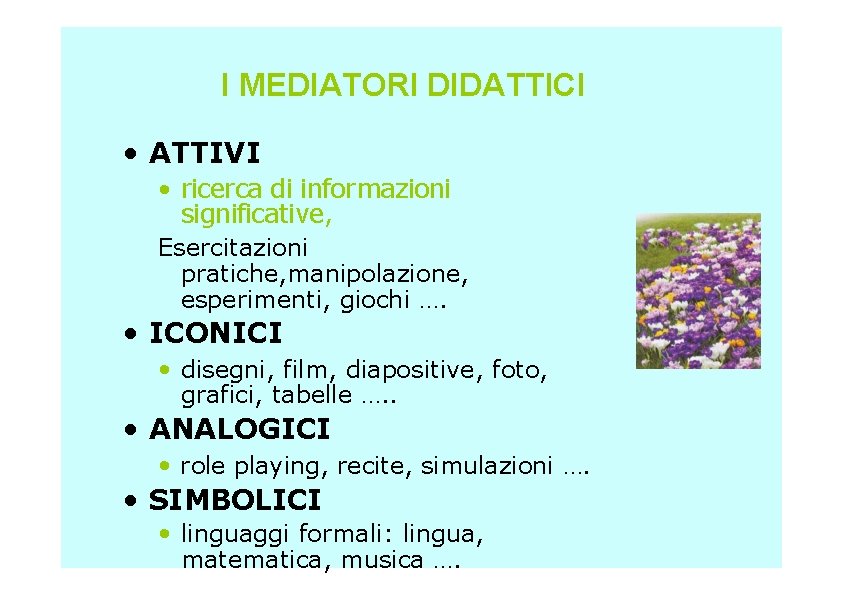 I MEDIATORI DIDATTICI

• ATTIVI
  • ricerca di informazioni significative,
  Esercitazioni pratiche,manipolazione, esperimenti, giochi ….
• ICONICI
  • disegni, film, diapositive, foto, grafici, tabelle …..
• ANALOGICI
  • role playing, recite, simulazioni ….
• SIMBOLICI
  • linguaggi formali: lingua, matematica, musica ….